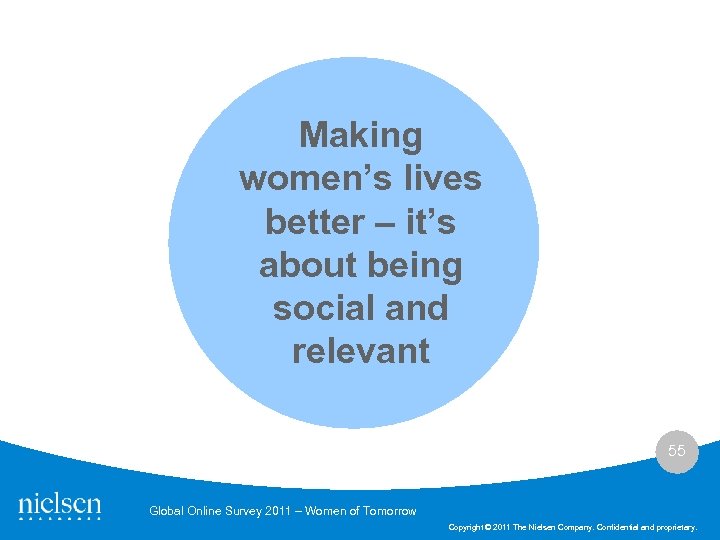 Making women's lives better – it's about being social and relevant

55

nielsen

Global Online Survey 2011 – Women of Tomorrow

Copyright © 2011 The Nielsen Company. Confidential and proprietary.